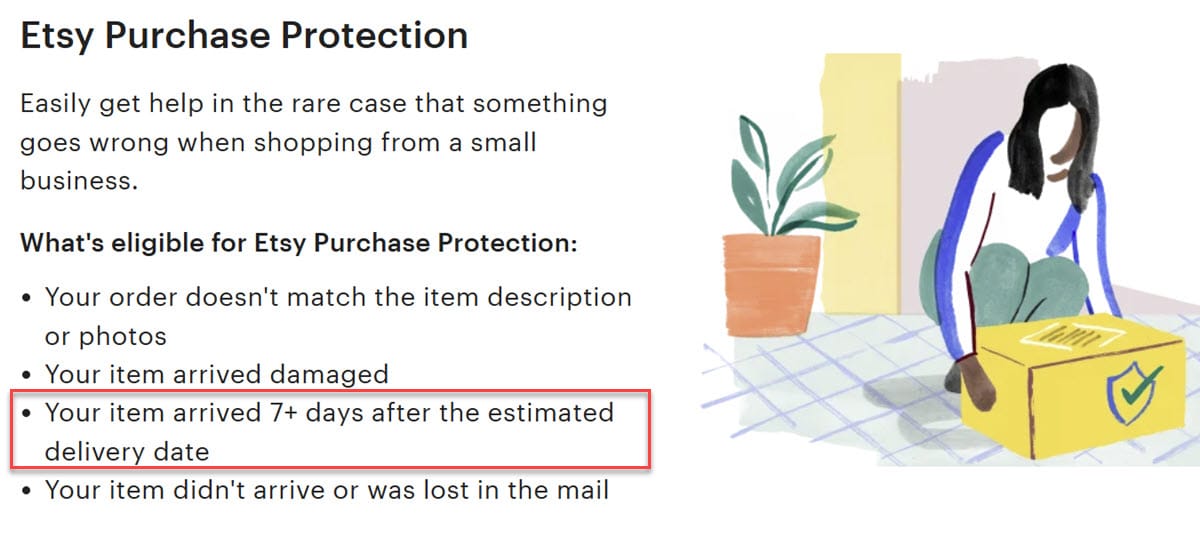 Etsy Purchase Protection

Easily get help in the rare case that something goes wrong when shopping from a small business.

What's eligible for Etsy Purchase Protection:

• Your order doesn't match the item description or photos
• Your item arrived damaged
• Your item arrived 7+ days after the estimated delivery date
• Your item didn't arrive or was lost in the mail